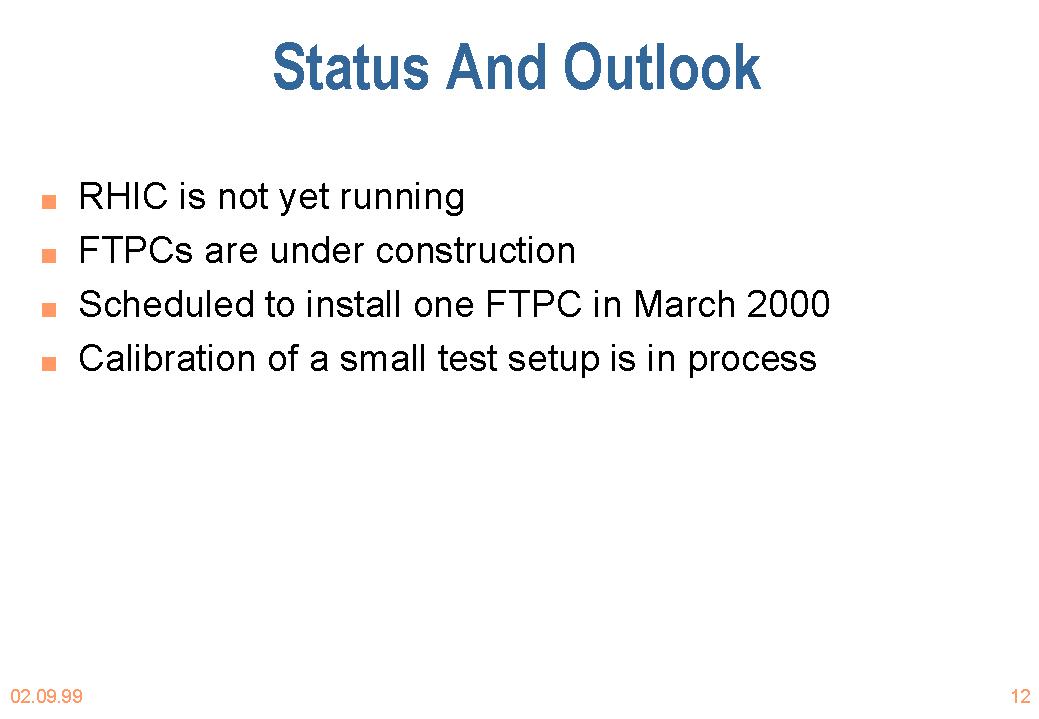 Status And Outlook

- RHIC is not yet running
- FTPCs are under construction
- Scheduled to install one FTPC in March 2000
- Calibration of a small test setup is in process

02.09.99

12